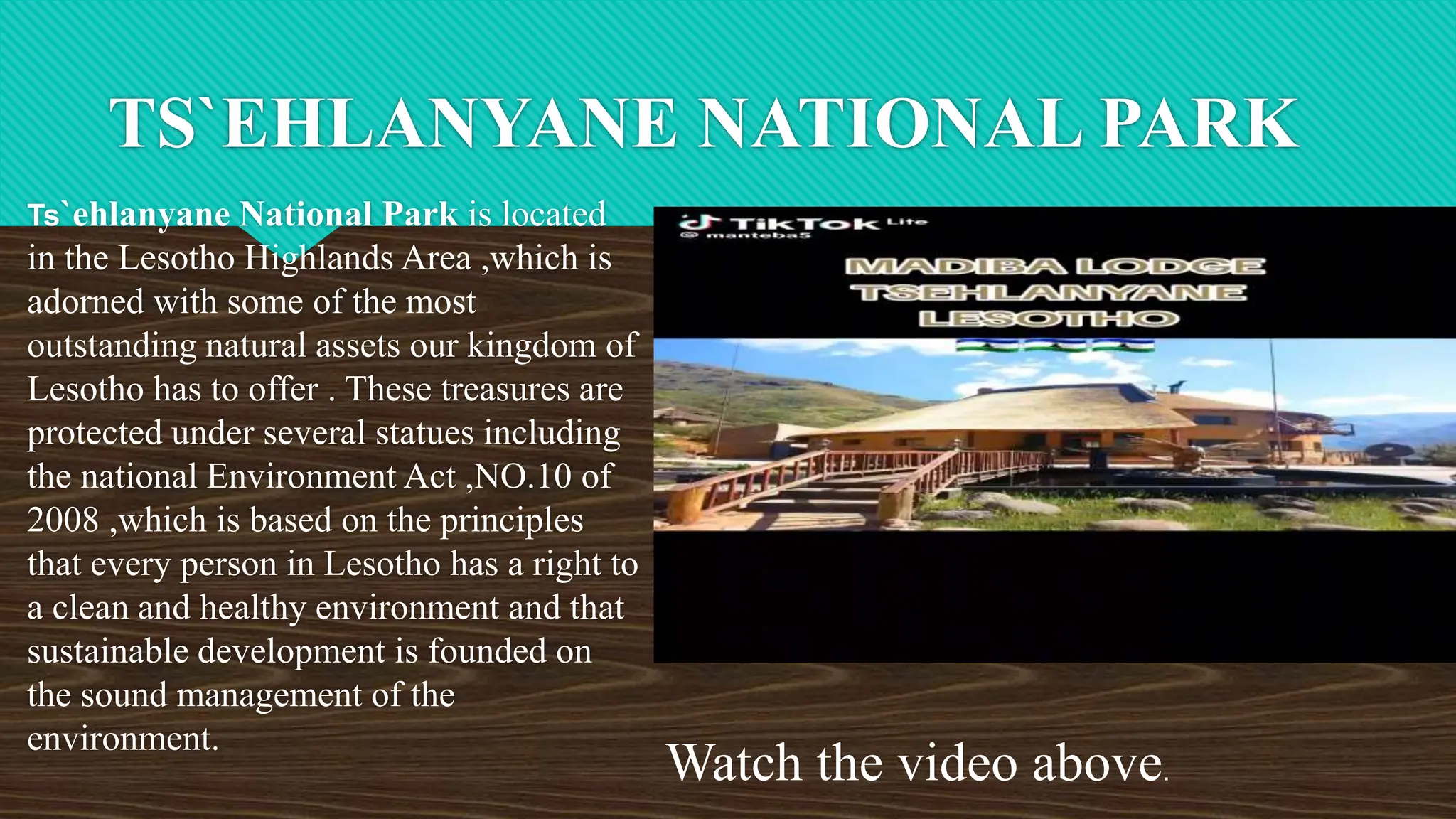 TS`EHLANYANE NATIONAL PARK

Ts`ehlanyane National Park is located in the Lesotho Highlands Area ,which is adorned with some of the most outstanding natural assets our kingdom of Lesotho has to offer . These treasures are protected under several statues including the national Environment Act ,NO.10 of 2008 ,which is based on the principles that every person in Lesotho has a right to a clean and healthy environment and that sustainable development is founded on the sound management of the environment.

TikTok Lite
@ manteba5

MADIBA LODGE
TSEHLANYANE
LESOTHO

Watch the video above.